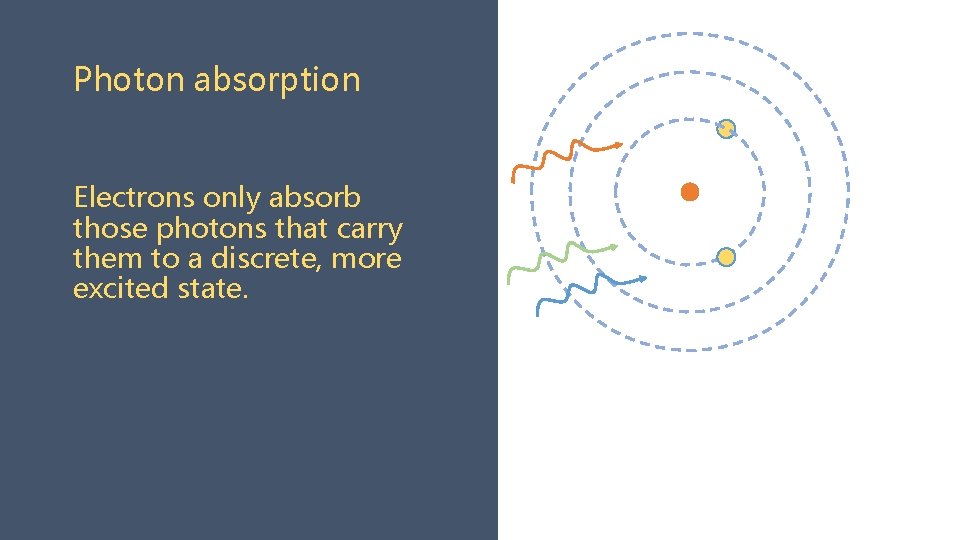 Photon absorption

Electrons only absorb those photons that carry them to a discrete, more excited state.